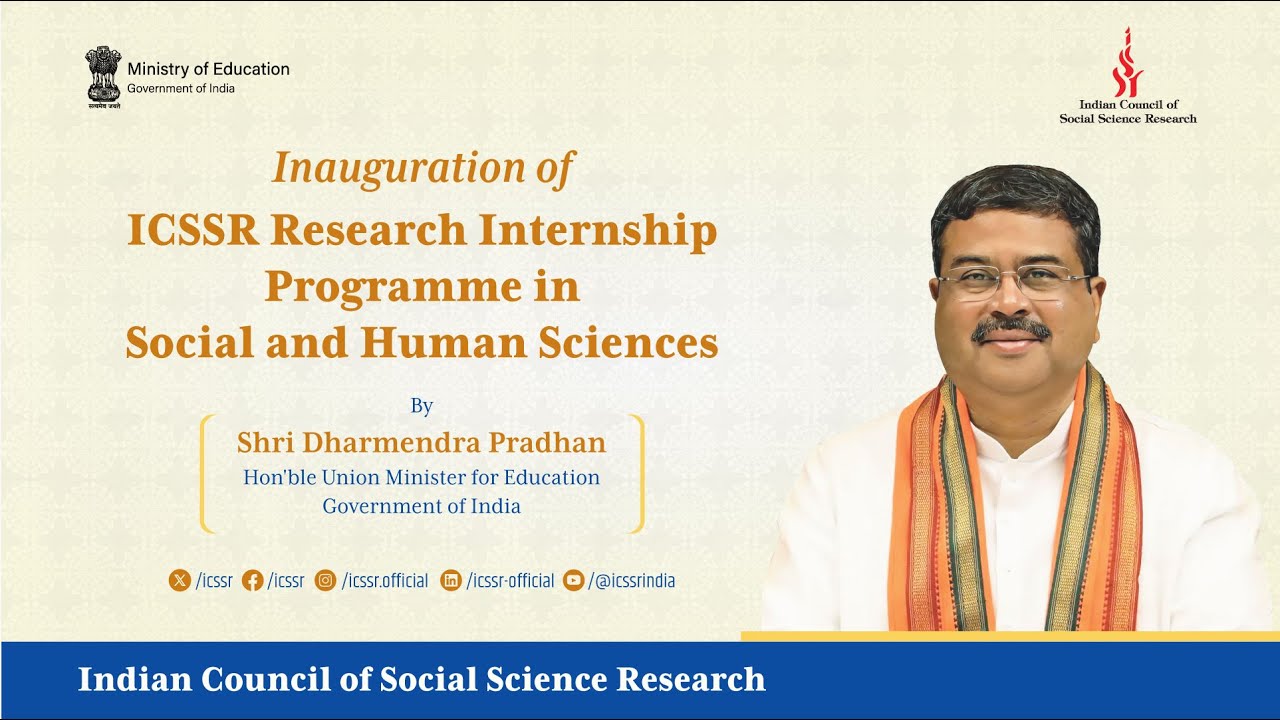 सत्यमेव जयते
Ministry of Education
Government of India

Indian Council of Social Science Research

Inauguration of
ICSSR Research Internship Programme in Social and Human Sciences

By
Shri Dharmendra Pradhan
Hon'ble Union Minister for Education
Government of India

/icssr /icssr /icssr.official /icssr-official /@icssrindia

Indian Council of Social Science Research